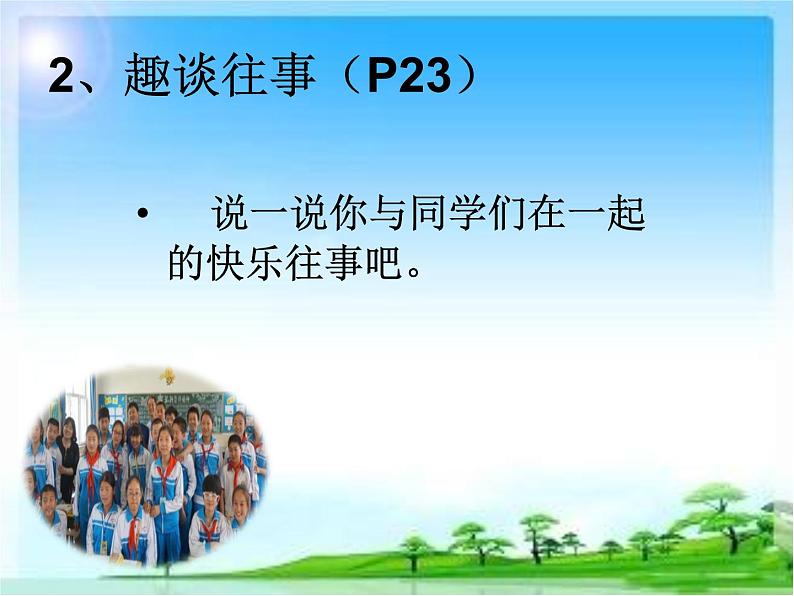 2、趣谈往事（P23）

• 说一说你与同学们在一起的快乐往事吧。